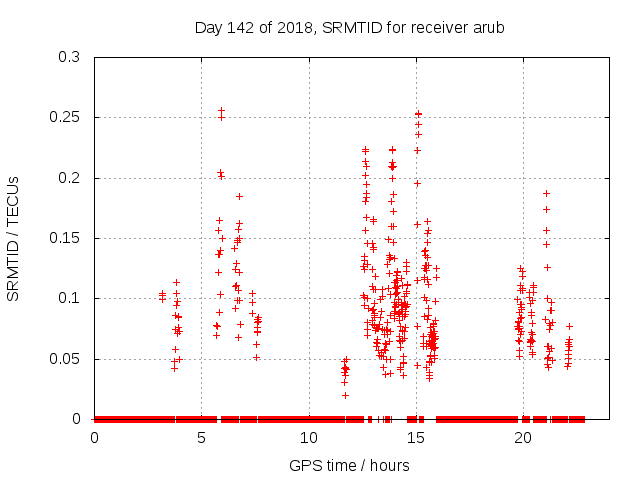 Day 142 of 2018, SRMTID for receiver arub

SRMTID / TECUs

0.3
0.25
0.2
0.15
0.1
0.05
0

0
5
10
15
20

GPS time / hours